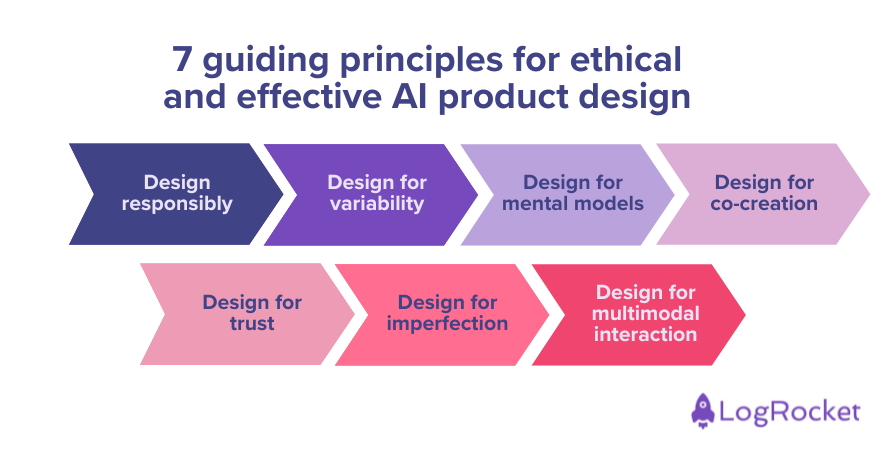 7 guiding principles for ethical and effective AI product design

Design responsibly

Design for variability

Design for mental models

Design for co-creation

Design for trust

Design for imperfection

Design for multimodal interaction

LogRocket